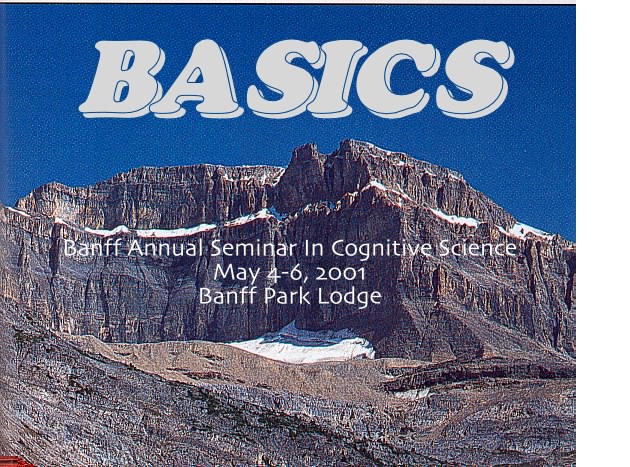 BASICS

Banff Annual Seminar In Cognitive Science
May 4-6, 2001
Banff Park Lodge